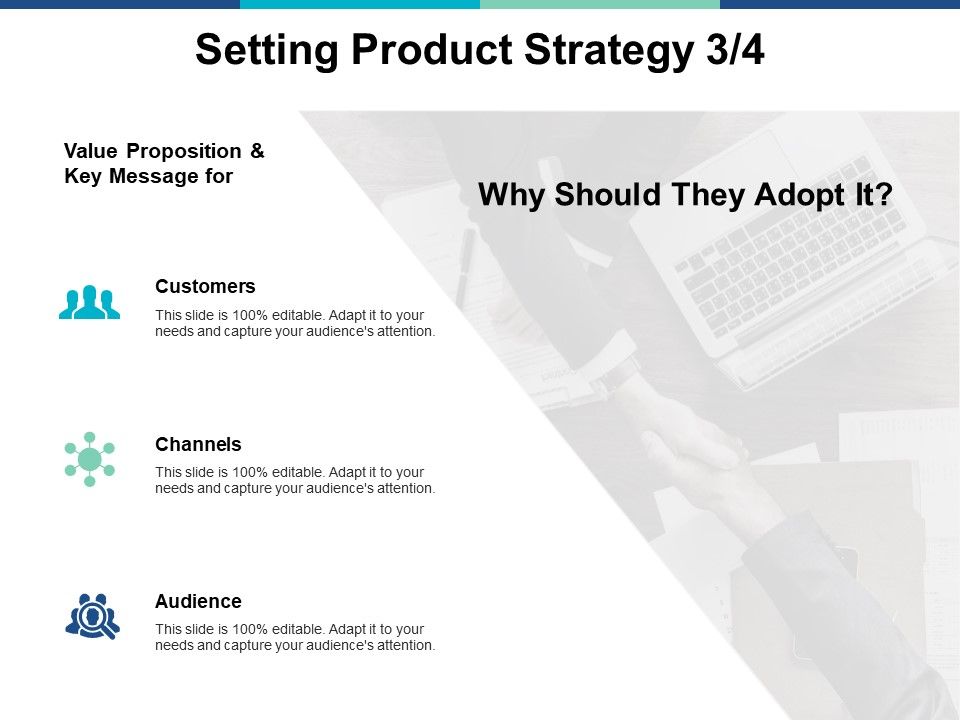 Setting Product Strategy 3/4

Value Proposition & Key Message for

Why Should They Adopt It?

Customers

This slide is 100% editable. Adapt it to your needs and capture your audience's attention.

Channels

This slide is 100% editable. Adapt it to your needs and capture your audience's attention.

Audience

This slide is 100% editable. Adapt it to your needs and capture your audience's attention.